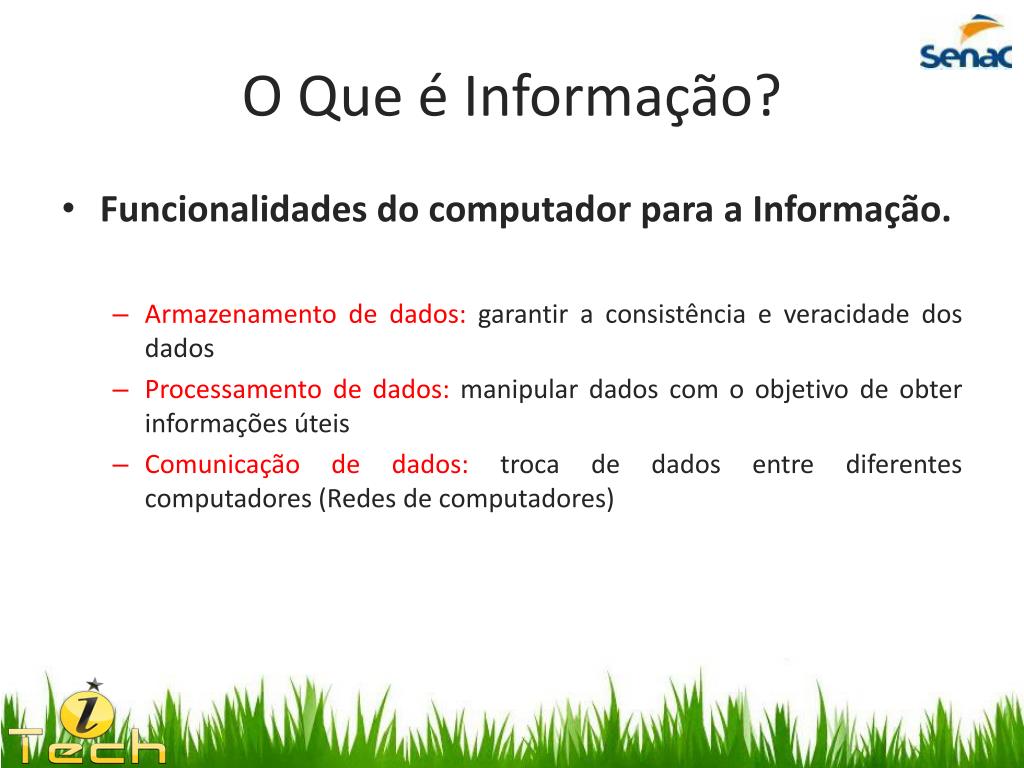 Senac

O Que é Informação?

• Funcionalidades do computador para a Informação.

– Armazenamento de dados: garantir a consistência e veracidade dos dados
– Processamento de dados: manipular dados com o objetivo de obter informações úteis
– Comunicação de dados: troca de dados entre diferentes computadores (Redes de computadores)

i Tech